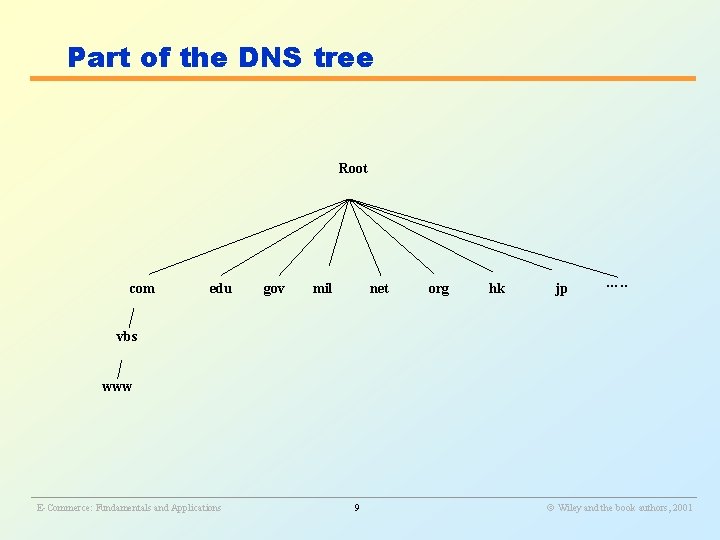 Part of the DNS tree

Root

com edu gov mil net org hk jp .....

vbs

www

E-Commerce: Fundamentals and Applications 9 © Wiley and the book authors, 2001